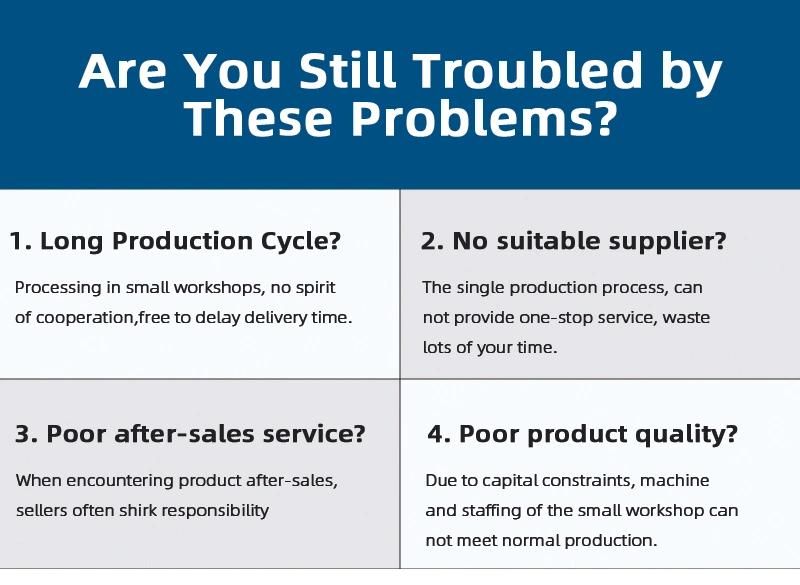 Are You Still Troubled by These Problems?

1. Long Production Cycle?

Processing in small workshops, no spirit of cooperation,free to delay delivery time.

2. No suitable supplier?

The single production process, can not provide one-stop service, waste lots of your time.

3. Poor after-sales service?

When encountering product after-sales, sellers often shirk responsibility

4. Poor product quality?

Due to capital constraints, machine and staffing of the small workshop can not meet normal production.